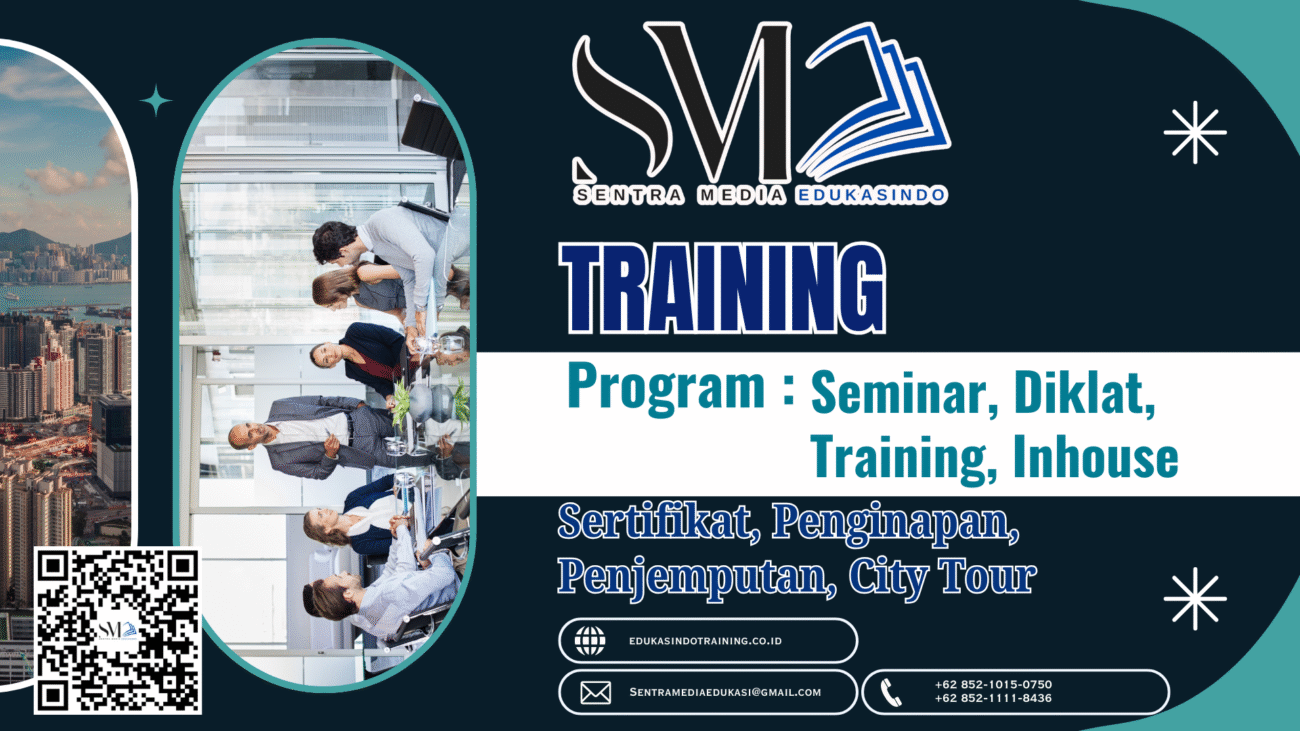 SM
SENTRA MEDIA EDUKASINDO

TRAINING

Program : Seminar, Diklat, Training, Inhouse

Sertifikat, Penginapan, Penjemputan, City Tour

EDUKASINDOTRAINING.CO.ID

SENTRAMEDIAEDUKASI@GMAIL.COM

+62 852-1015-0750
+62 852-1111-8436